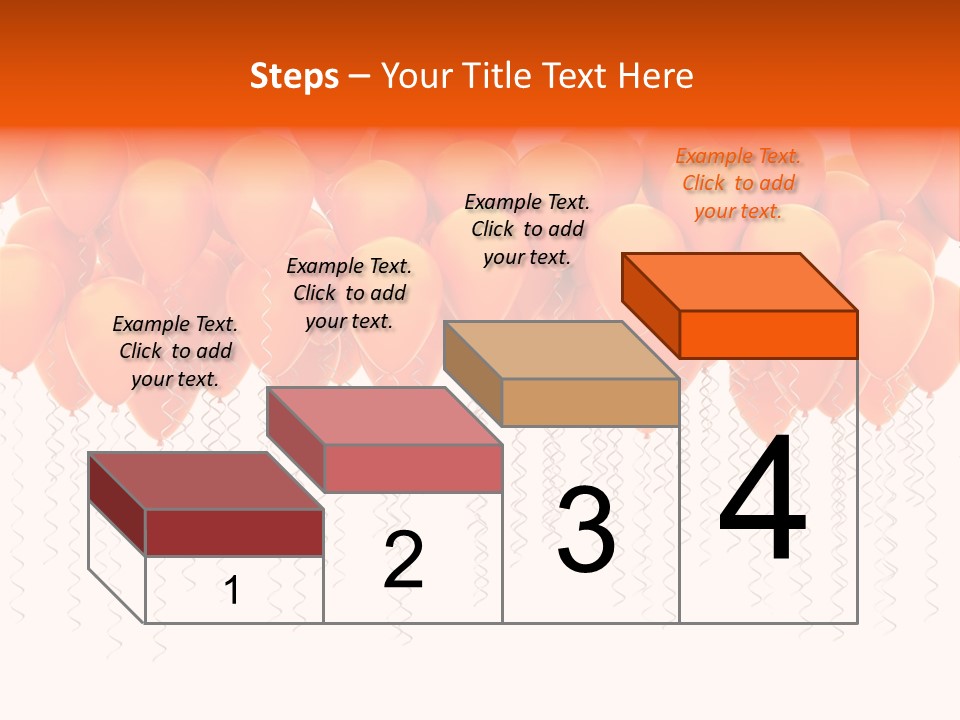 Steps – Your Title Text Here

Example Text. Click to add your text.

Example Text. Click to add your text.

Example Text. Click to add your text.

Example Text. Click to add your text.

1

2

3

4